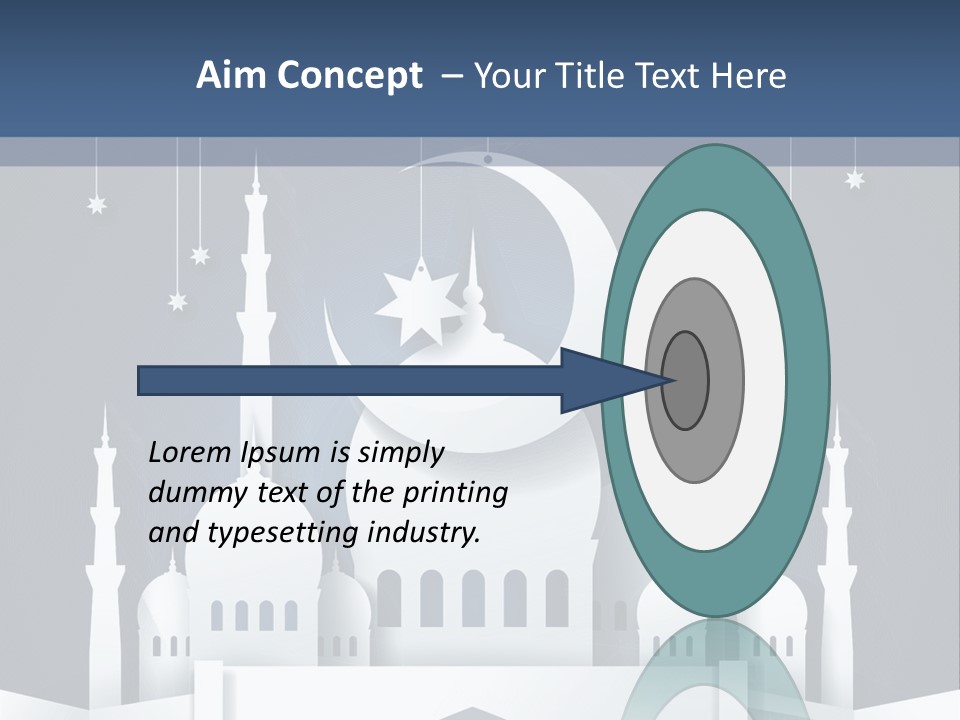 Aim Concept – Your Title Text Here

Lorem Ipsum is simply dummy text of the printing and typesetting industry.